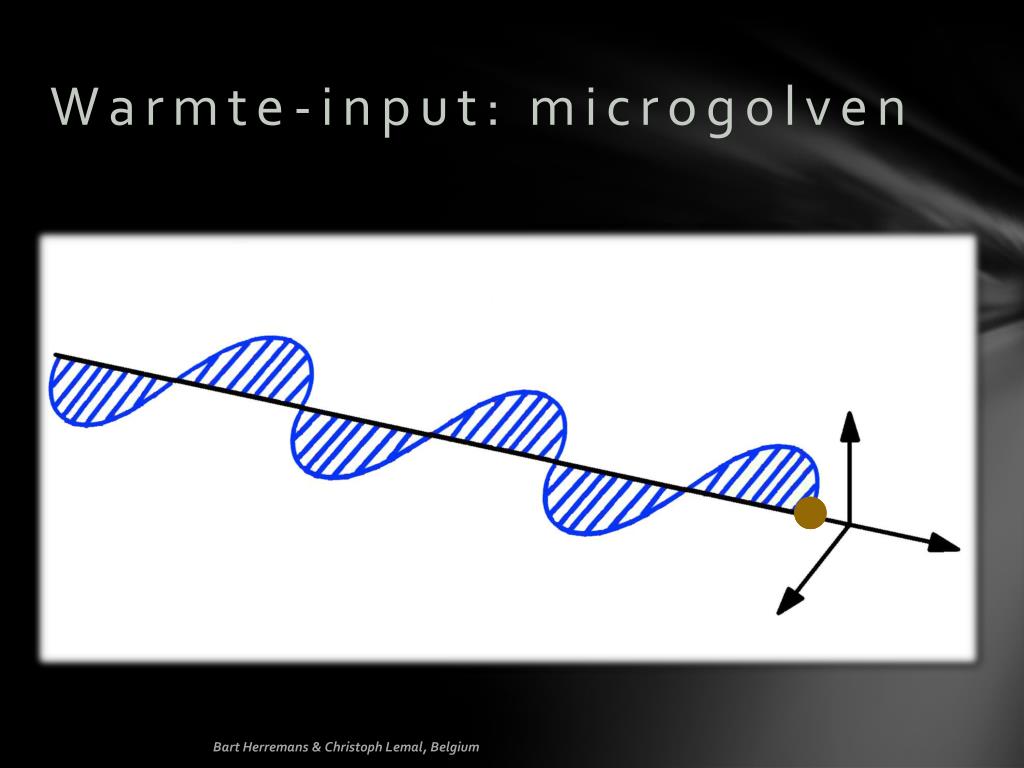 Warmte-input: microgolven

Bart Herremans & Christoph Lemal, Belgium